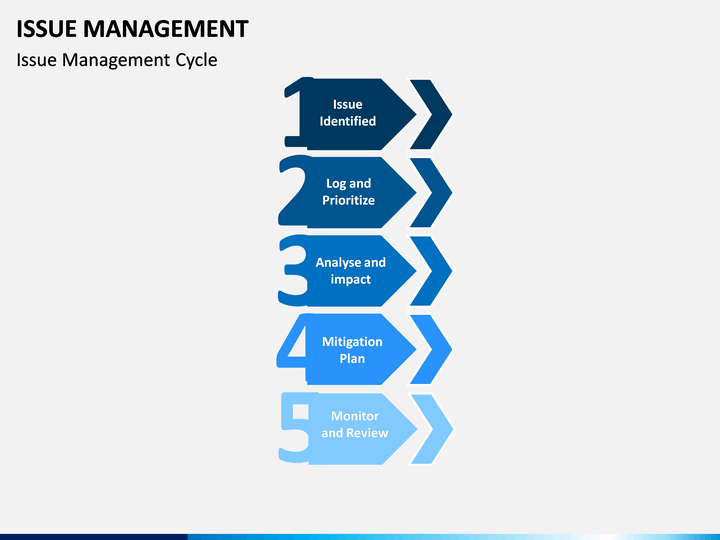 ISSUE MANAGEMENT

Issue Management Cycle

1 Issue Identified

2 Log and Prioritize

3 Analyse and impact

4 Mitigation Plan

5 Monitor and Review